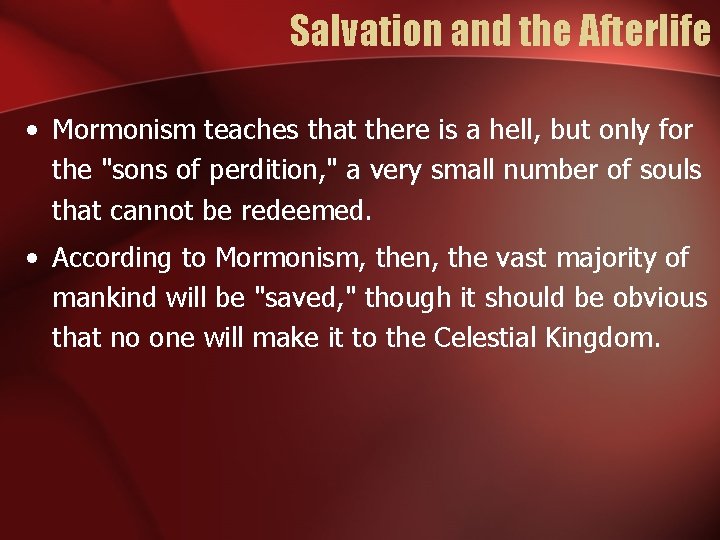 Salvation and the Afterlife

• Mormonism teaches that there is a hell, but only for the "sons of perdition," a very small number of souls that cannot be redeemed.

• According to Mormonism, then, the vast majority of mankind will be "saved," though it should be obvious that no one will make it to the Celestial Kingdom.